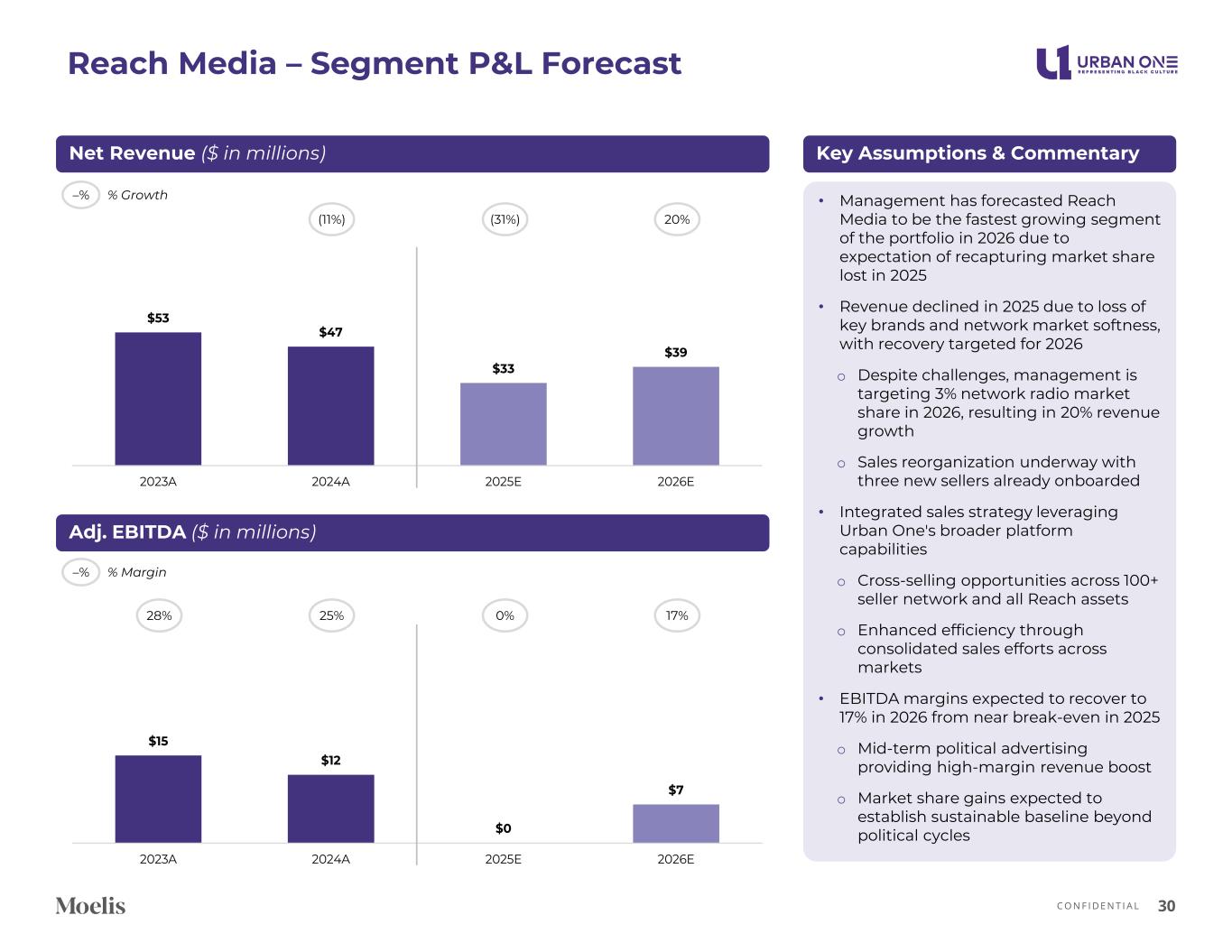 Reach Media – Segment P&L Forecast

URBAN ONE
REPRESENTING BLACK CULTURE

Net Revenue ($ in millions)

–% % Growth

(11%) (31%) 20%

$53 $47 $33 $39

2023A 2024A 2025E 2026E

Adj. EBITDA ($ in millions)

–% % Margin

28% 25% 0% 17%

$15 $12 $0 $7

2023A 2024A 2025E 2026E

Key Assumptions & Commentary

• Management has forecasted Reach Media to be the fastest growing segment of the portfolio in 2026 due to expectation of recapturing market share lost in 2025

• Revenue declined in 2025 due to loss of key brands and network market softness, with recovery targeted for 2026

o Despite challenges, management is targeting 3% network radio market share in 2026, resulting in 20% revenue growth

o Sales reorganization underway with three new sellers already onboarded

• Integrated sales strategy leveraging Urban One's broader platform capabilities

o Cross-selling opportunities across 100+ seller network and all Reach assets

o Enhanced efficiency through consolidated sales efforts across markets

• EBITDA margins expected to recover to 17% in 2026 from near break-even in 2025

o Mid-term political advertising providing high-margin revenue boost

o Market share gains expected to establish sustainable baseline beyond political cycles

Moelis

CONFIDENTIAL 30